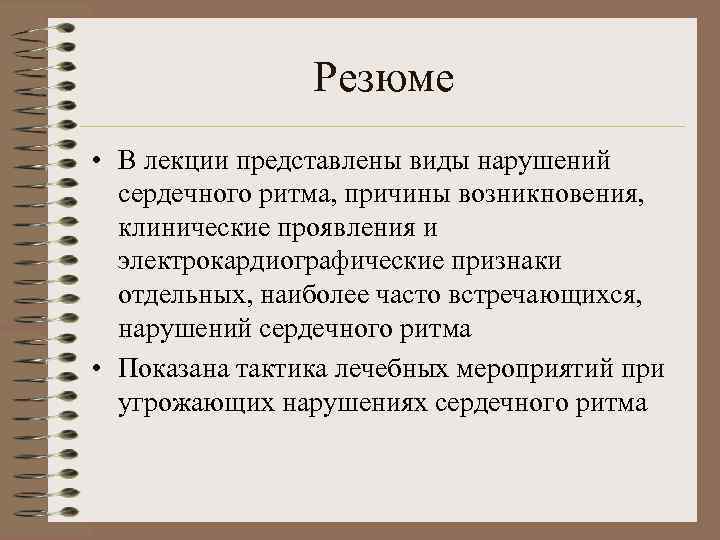 Резюме

• В лекции представлены виды нарушений сердечного ритма, причины возникновения, клинические проявления и электрокардиографические признаки отдельных, наиболее часто встречающихся, нарушений сердечного ритма

• Показана тактика лечебных мероприятий при угрожающих нарушениях сердечного ритма